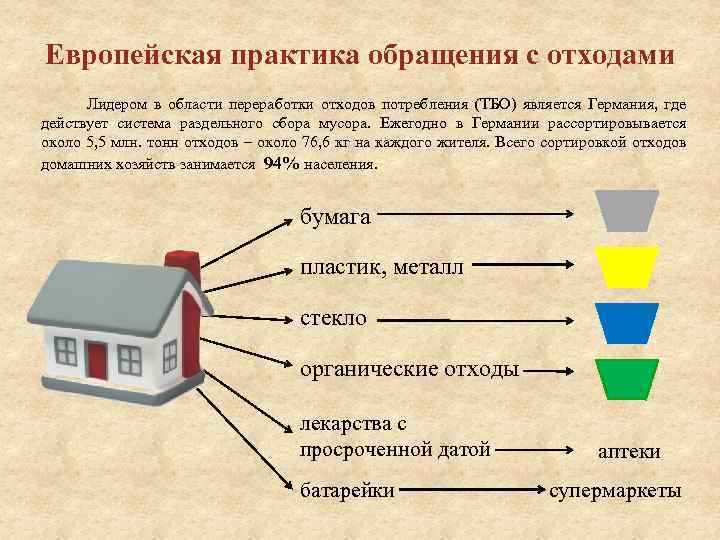 Европейская практика обращения с отходами

Лидером в области переработки отходов потребления (ТБО) является Германия, где действует система раздельного сбора мусора. Ежегодно в Германии рассортировывается около 5,5 млн. тонн отходов – около 76,6 кг на каждого жителя. Всего сортировкой отходов домашних хозяйств занимается 94% населения.

бумага

пластик, металл

стекло

органические отходы

лекарства с просроченной датой

аптеки

батарейки

супермаркеты